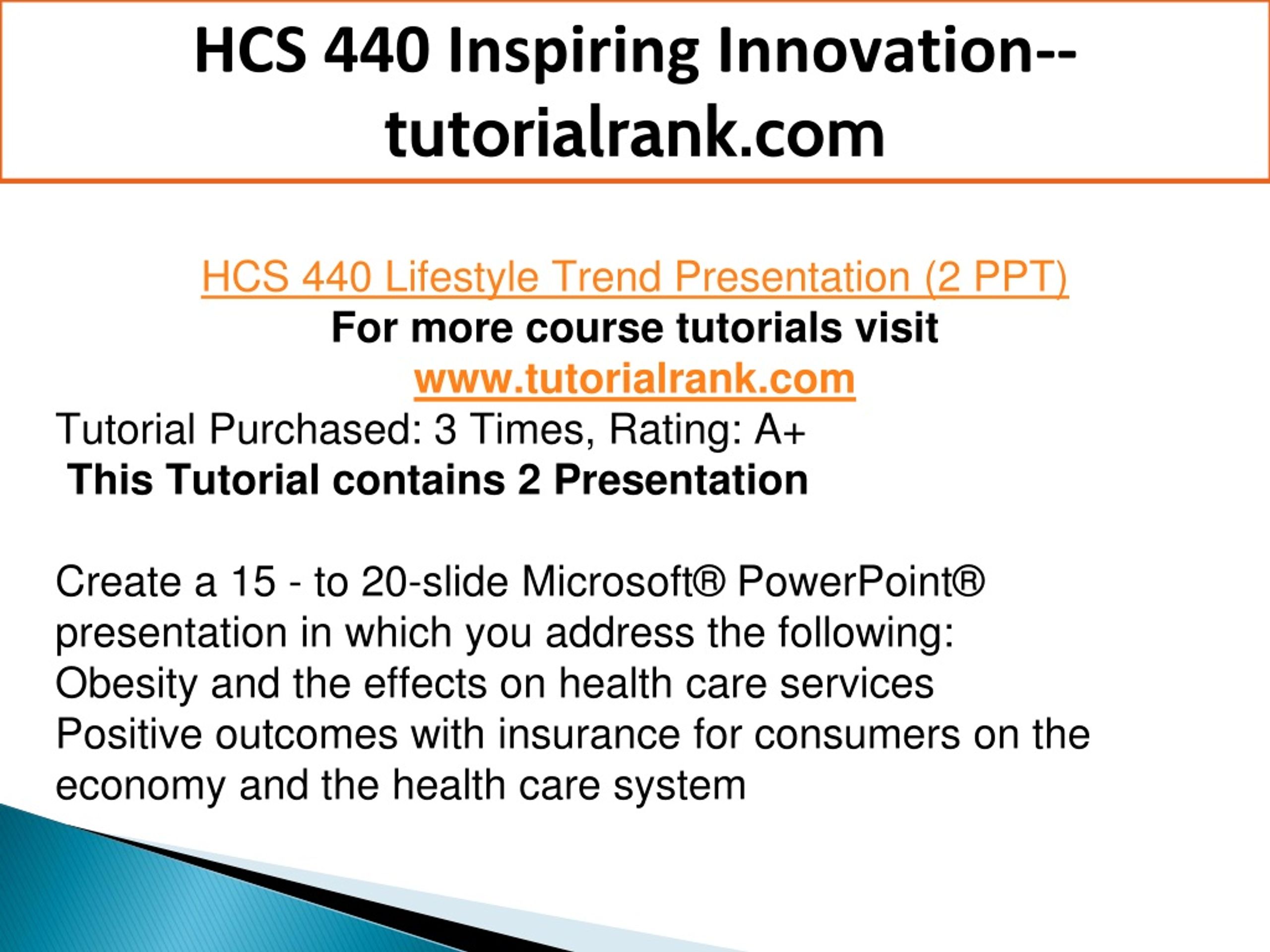 HCS 440 Inspiring Innovation--tutorialrank.com

HCS 440 Lifestyle Trend Presentation (2 PPT)
For more course tutorials visit
www.tutorialrank.com
Tutorial Purchased: 3 Times, Rating: A+
This Tutorial contains 2 Presentation

Create a 15 - to 20-slide Microsoft® PowerPoint® presentation in which you address the following:
Obesity and the effects on health care services
Positive outcomes with insurance for consumers on the economy and the health care system